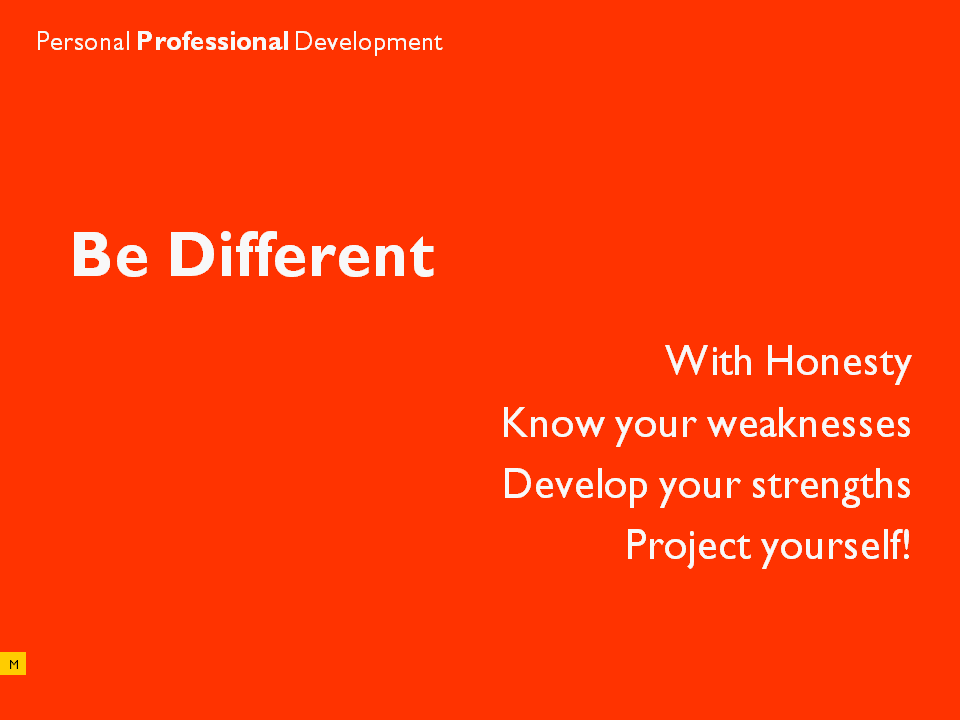 Personal Professional Development

Be Different

With Honesty
Know your weaknesses
Develop your strengths
Project yourself!

M